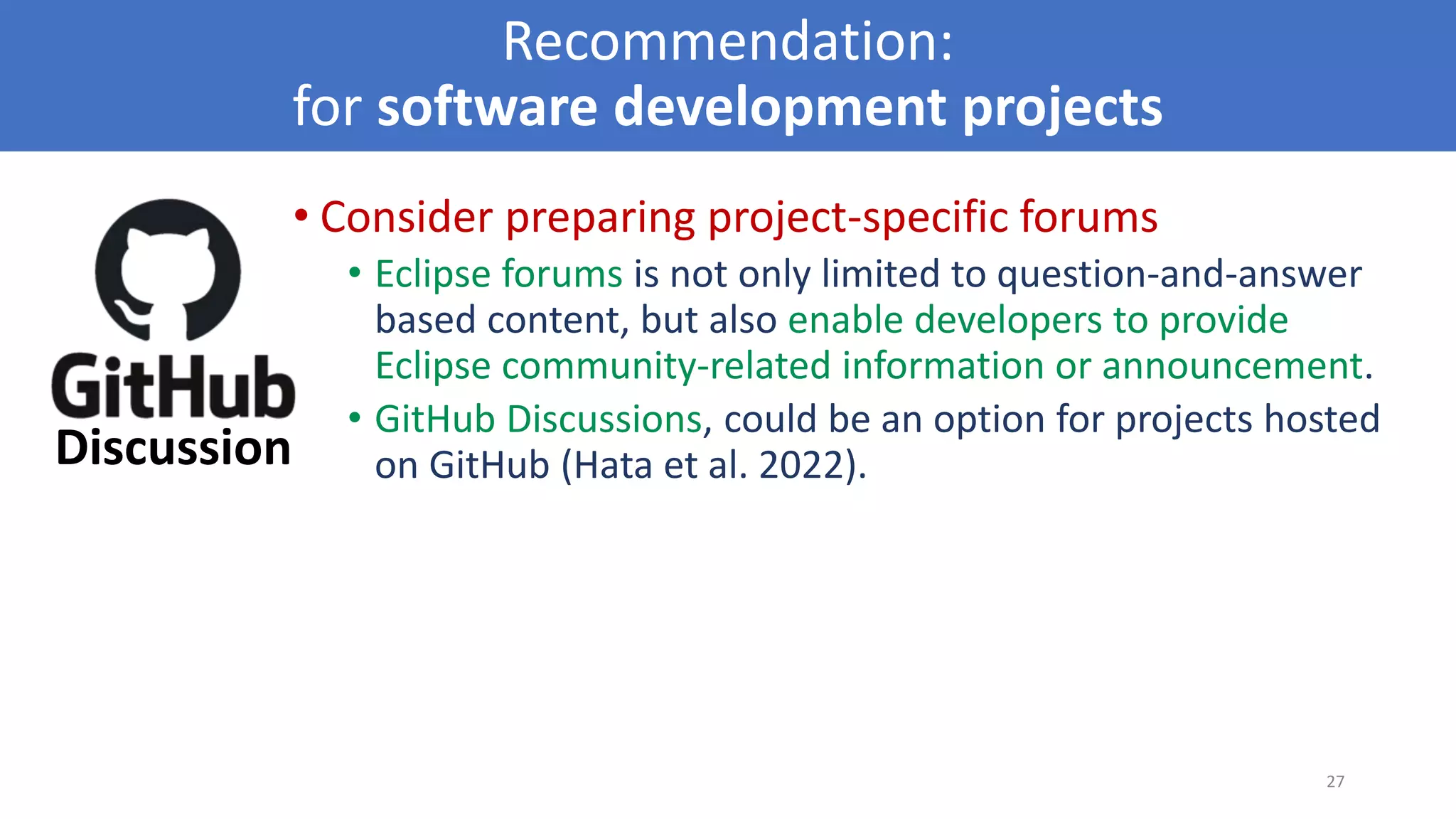 Recommendation:
for software development projects

GitHub
Discussion

• Consider preparing project-specific forums
  • Eclipse forums is not only limited to question-and-answer based content, but also enable developers to provide Eclipse community-related information or announcement.
  • GitHub Discussions, could be an option for projects hosted on GitHub (Hata et al. 2022).

27